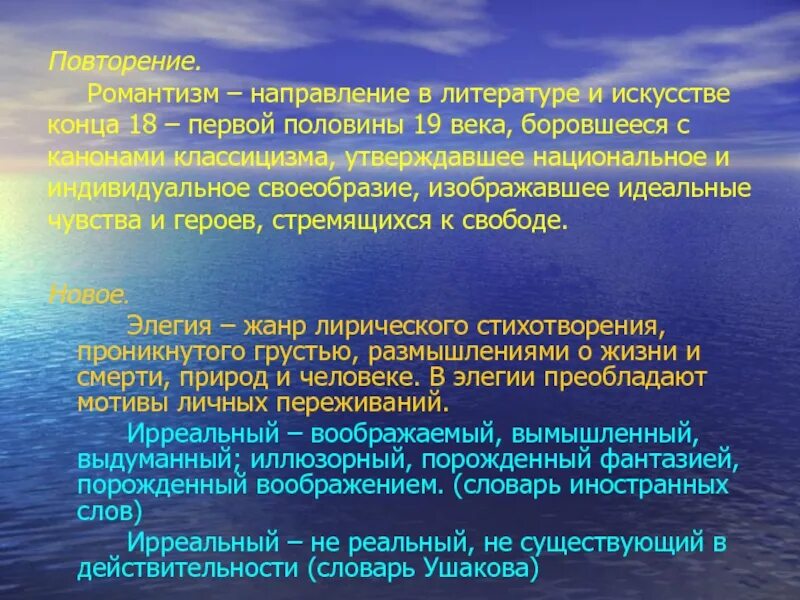 Повторение.

Романтизм – направление в литературе и искусстве конца 18 – первой половины 19 века, боровшееся с канонами классицизма, утверждавшее национальное и индивидуальное своеобразие, изображавшее идеальные чувства и героев, стремящихся к свободе.

Новое.

Элегия – жанр лирического стихотворения, проникнутого грустью, размышлениями о жизни и смерти, природ и человеке. В элегии преобладают мотивы личных переживаний.

Ирреальный – воображаемый, вымышленный, выдуманный; иллюзорный, порожденный фантазией, порожденный воображением. (словарь иностранных слов)

Ирреальный – не реальный, не существующий в действительности (словарь Ушакова)